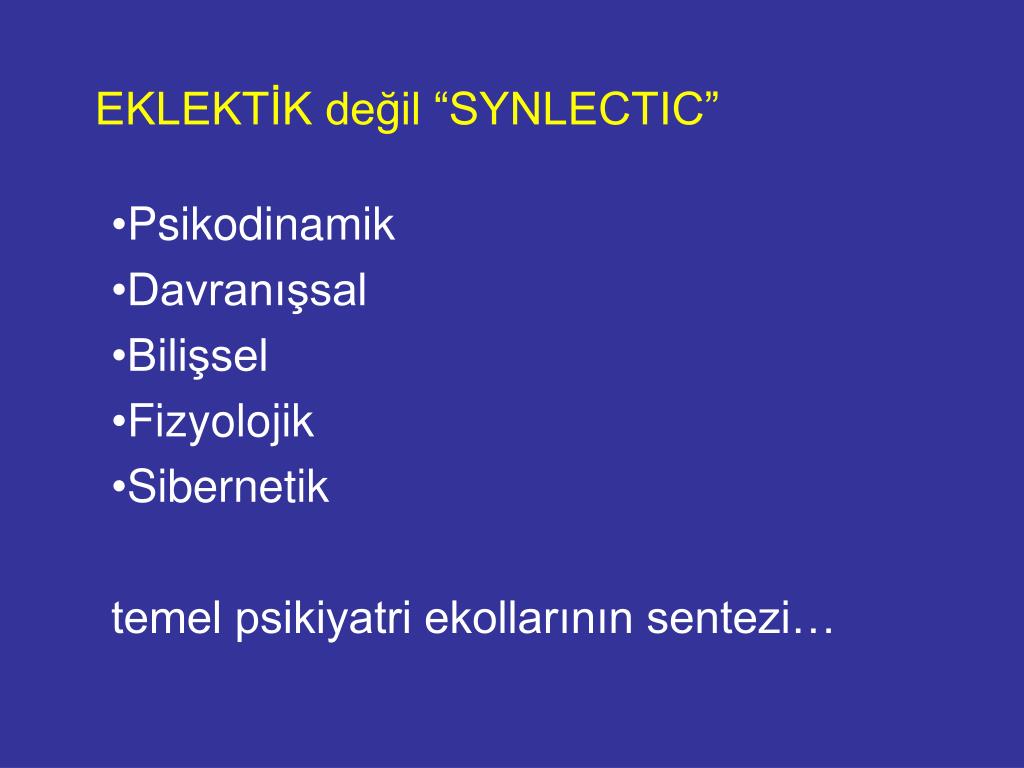 EKLEKTİK değil “SYNLECTIC”

•Psikodinamik
•Davranışsal
•Bilişsel
•Fizyolojik
•Sibernetik

temel psikiyatri ekollarının sentezi…